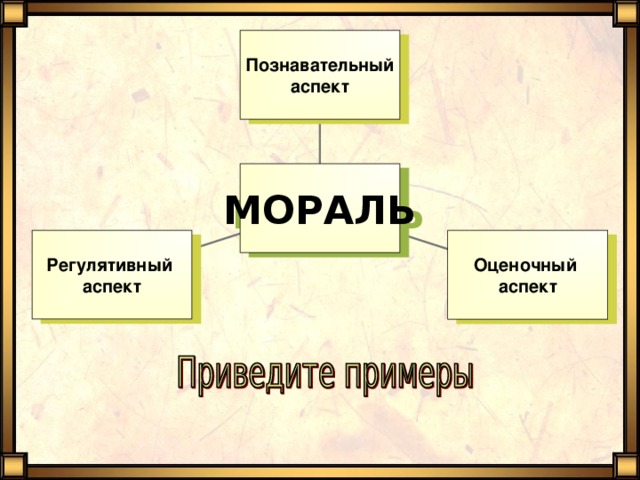 Познавательный аспект

МОРАЛЬ

Регулятивный аспект

Оценочный аспект

Приведите примеры